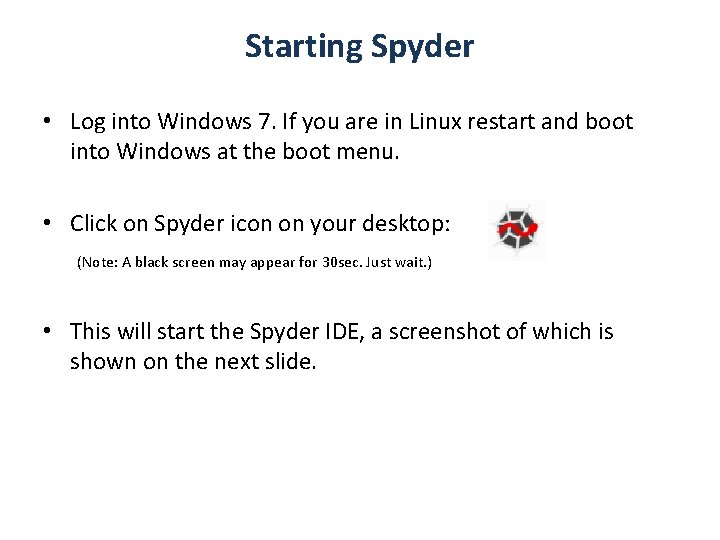 Starting Spyder

• Log into Windows 7. If you are in Linux restart and boot into Windows at the boot menu.

• Click on Spyder icon on your desktop:

(Note: A black screen may appear for 30sec. Just wait.)

• This will start the Spyder IDE, a screenshot of which is shown on the next slide.